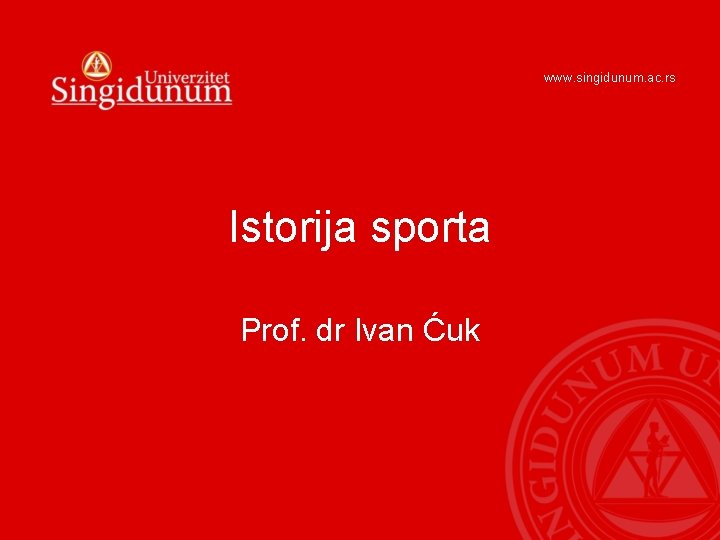 Univerzitet
Singidunum

www.singidunum.ac.rs

Istorija sporta

Prof. dr Ivan Ćuk

SINGIDUNUM UN